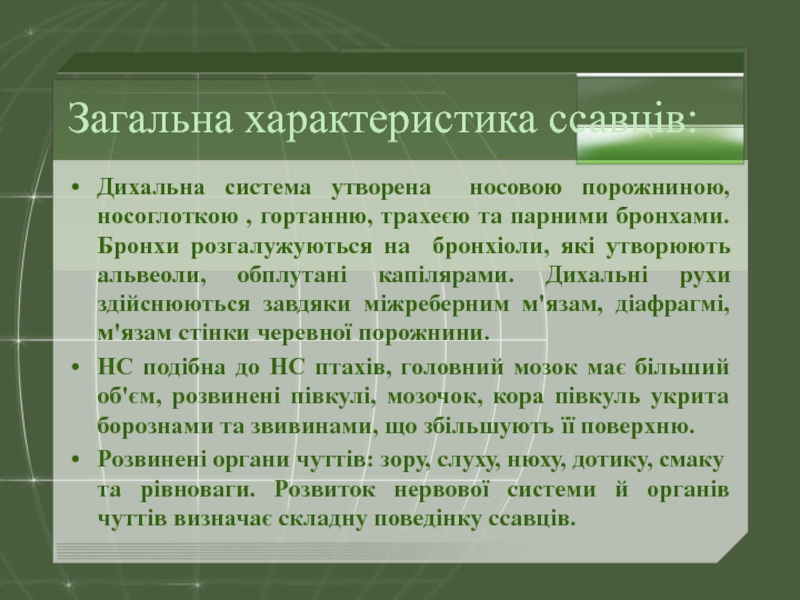 Загальна характеристика ссавців:

• Дихальна система утворена носовою порожниною, носоглоткою , гортанню, трахеєю та парними бронхами. Бронхи розгалужуються на бронхіоли, які утворюють альвеоли, обплутані капілярами. Дихальні рухи здійснюються завдяки міжреберним м'язам, діафрагмі, м'язам стінки черевної порожнини.

• НС подібна до НС птахів, головний мозок має більший об'єм, розвинені півкулі, мозочок, кора півкуль укрита борознами та звивинами, що збільшують її поверхню.

• Розвинені органи чуттів: зору, слуху, нюху, дотику, смаку та рівноваги. Розвиток нервової системи й органів чуттів визначає складну поведінку ссавців.